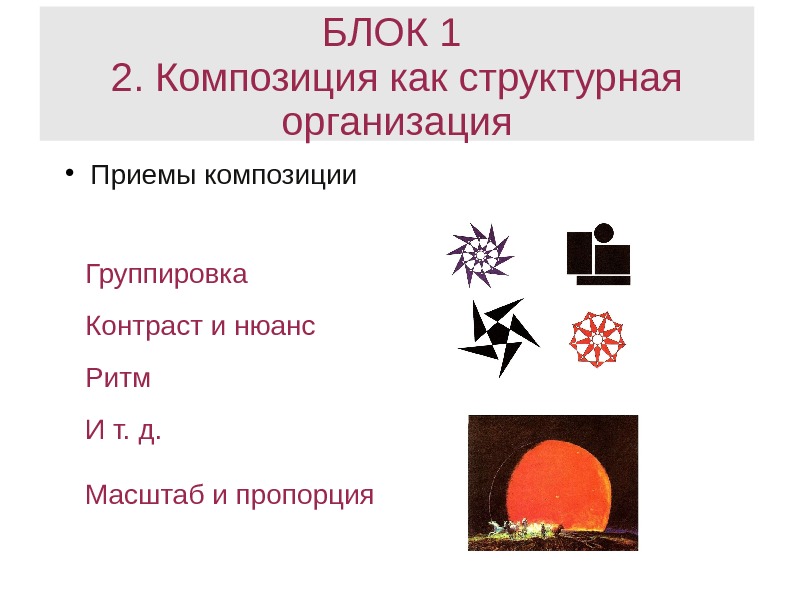 БЛОК 1
2. Композиция как структурная организация

• Приемы композиции

Группировка

Контраст и нюанс

Ритм

И т. д.

Масштаб и пропорция